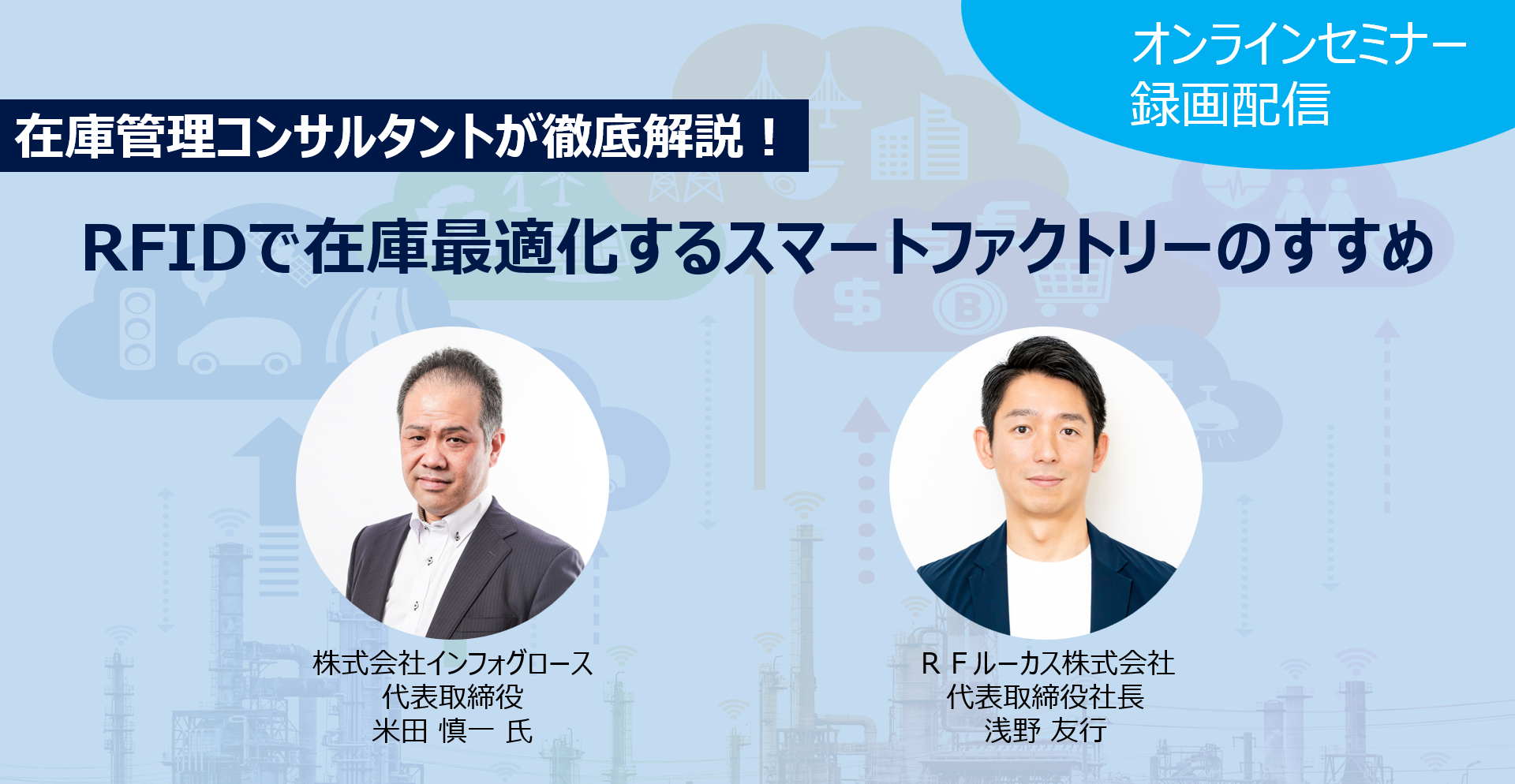 オンラインセミナー
録画配信

在庫管理コンサルタントが徹底解説！

RFIDで在庫最適化するスマートファクトリーのすすめ

株式会社インフォグロース
代表取締役
米田 慎一 氏

ＲＦルーカス株式会社
代表取締役社長
浅野 友行